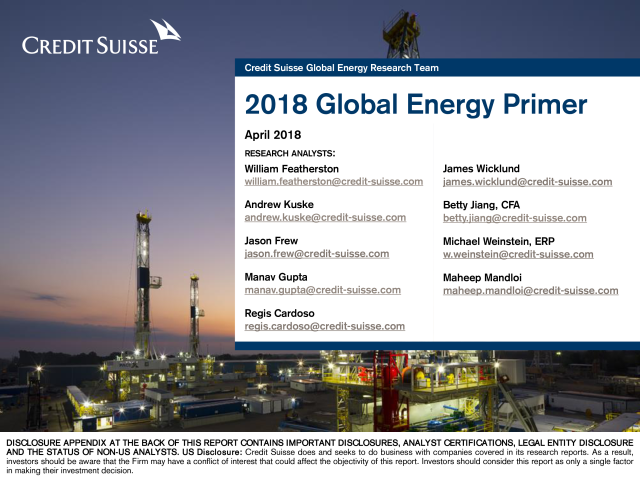 CREDIT SUISSE

Credit Suisse Global Energy Research Team

2018 Global Energy Primer

April 2018

RESEARCH ANALYSTS:

William Featherston
william.featherston@credit-suisse.com

Andrew Kuske
andrew.kuske@credit-suisse.com

Jason Frew
jason.frew@credit-suisse.com

Manav Gupta
manav.gupta@credit-suisse.com

Regis Cardoso
regis.cardoso@credit-suisse.com

James Wicklund
james.wicklund@credit-suisse.com

Betty Jiang, CFA
betty.jiang@credit-suisse.com

Michael Weinstein, ERP
w.weinstein@credit-suisse.com

Maheep Mandloi
maheep.mandloi@credit-suisse.com

DISCLOSURE APPENDIX AT THE BACK OF THIS REPORT CONTAINS IMPORTANT DISCLOSURES, ANALYST CERTIFICATIONS, LEGAL ENTITY DISCLOSURE AND THE STATUS OF NON-US ANALYSTS. US Disclosure: Credit Suisse does and seeks to do business with companies covered in its research reports. As a result, investors should be aware that the Firm may have a conflict of interest that could affect the objectivity of this report. Investors should consider this report as only a single factor in making their investment decision.